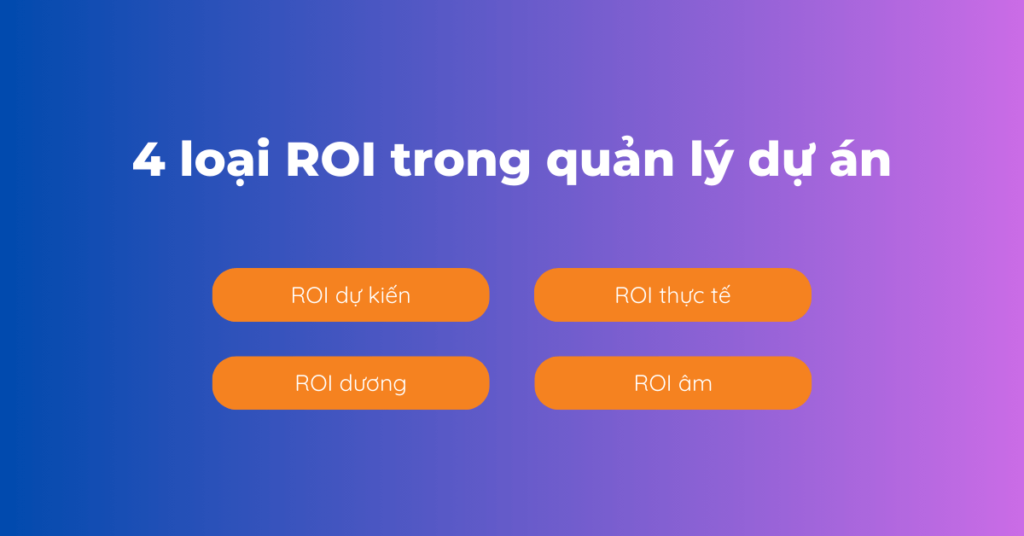 4 loại ROI trong quản lý dự án

ROI dự kiến

ROI thực tế

ROI dương

ROI âm